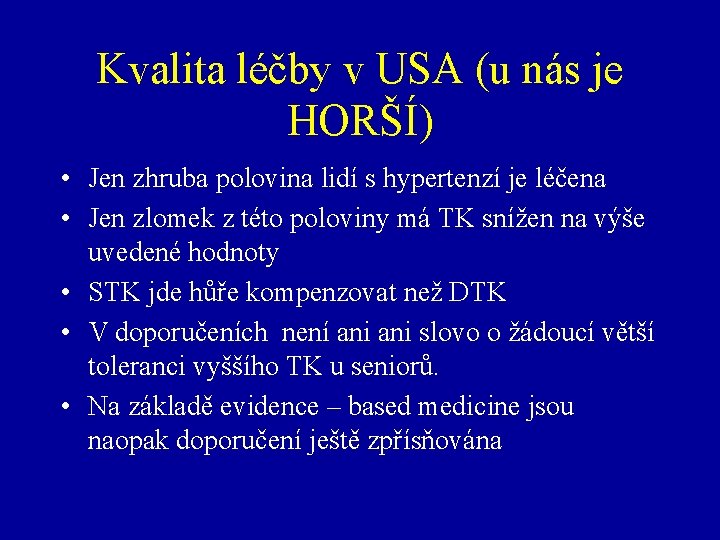 Kvalita léčby v USA (u nás je HORŠÍ)

• Jen zhruba polovina lidí s hypertenzí je léčena
• Jen zlomek z této poloviny má TK snížen na výše uvedené hodnoty
• STK jde hůře kompenzovat než DTK
• V doporučeních není ani ani slovo o žádoucí větší toleranci vyššího TK u seniorů.
• Na základě evidence – based medicine jsou naopak doporučení ještě zpřísňována